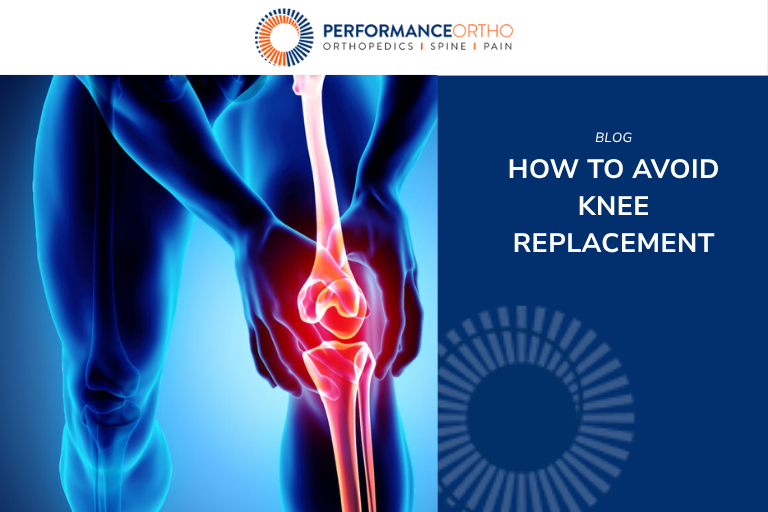 PERFORMANCEORTHO
ORTHOPEDICS | SPINE | PAIN

BLOG

HOW TO AVOID KNEE REPLACEMENT